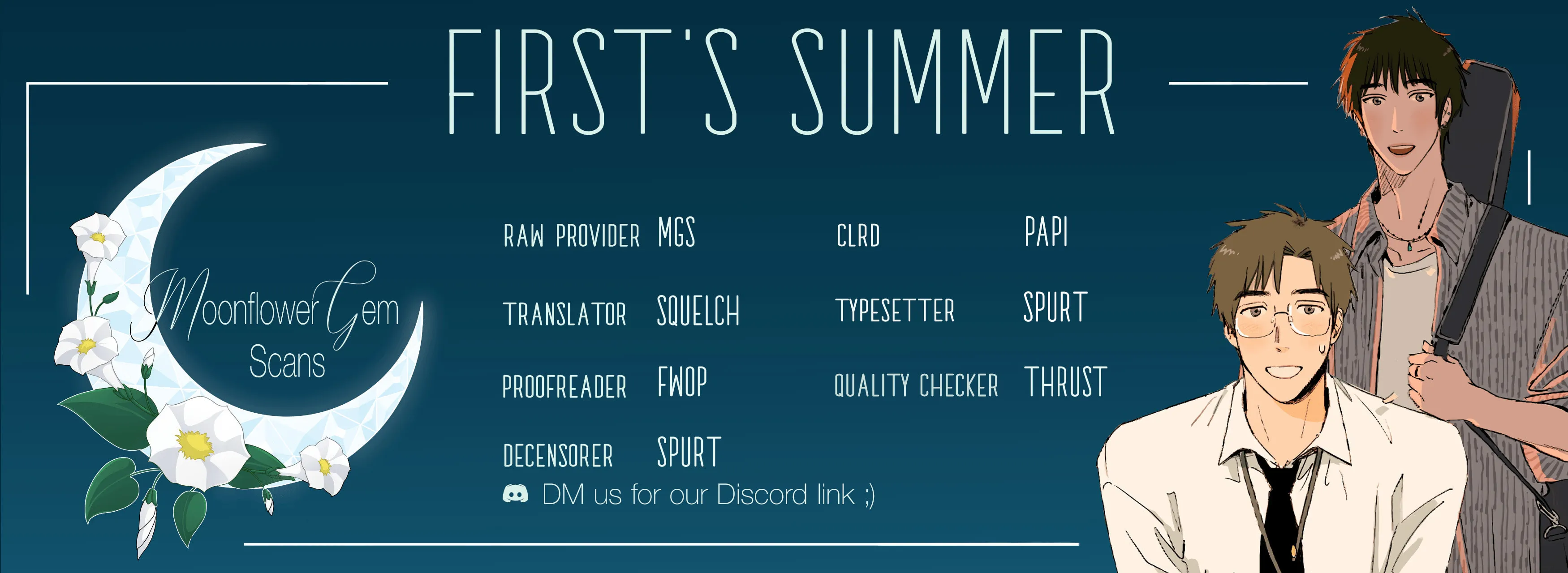 FIRST'S SUMMER

Moonflower Gem Scans

RAW PROVIDER MGS

TRANSLATOR SQUELCH

PROOFREADER FWOP

DECENSORER SPURT

CLRD PAPI

TYPESETTER SPURT

QUALITY CHECKER THRUST

DM us for our Discord link ;)